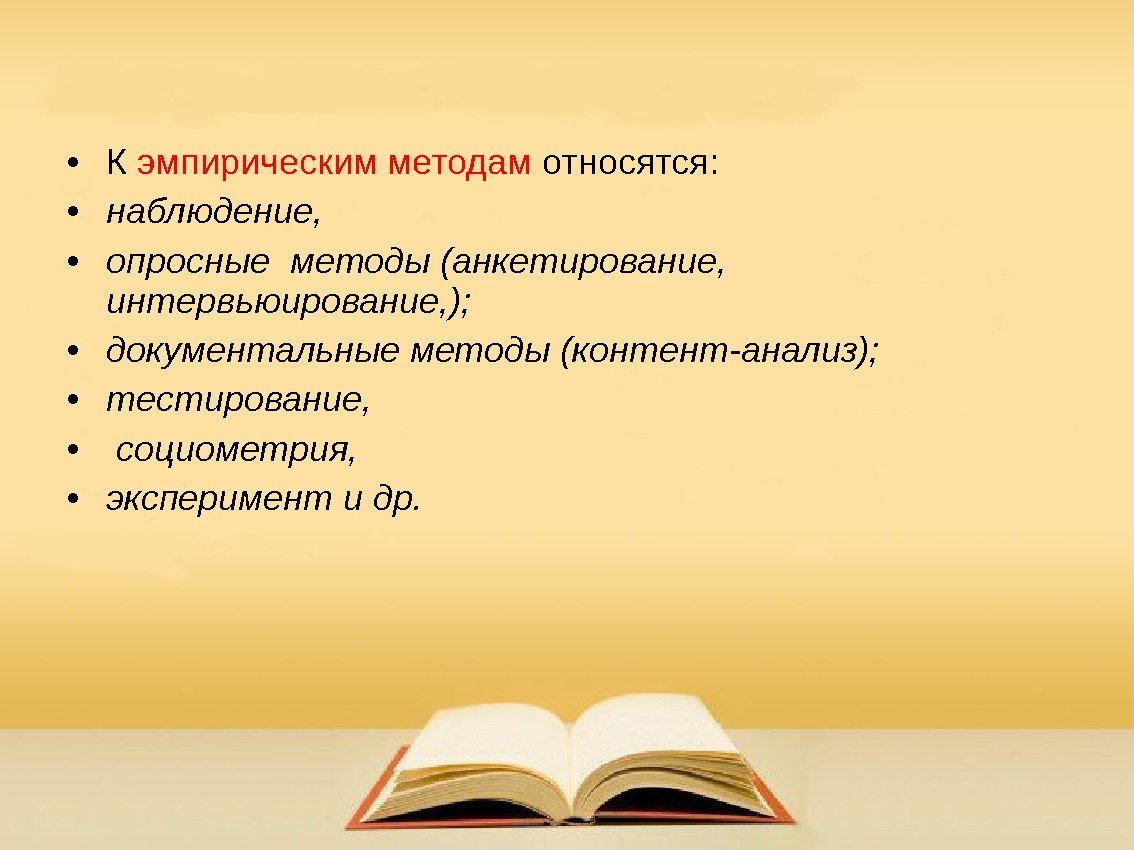 • К эмпирическим методам относятся:
• наблюдение,
• опросные методы (анкетирование, интервьюирование,);
• документальные методы (контент-анализ);
• тестирование,
• социометрия,
• эксперимент и др.